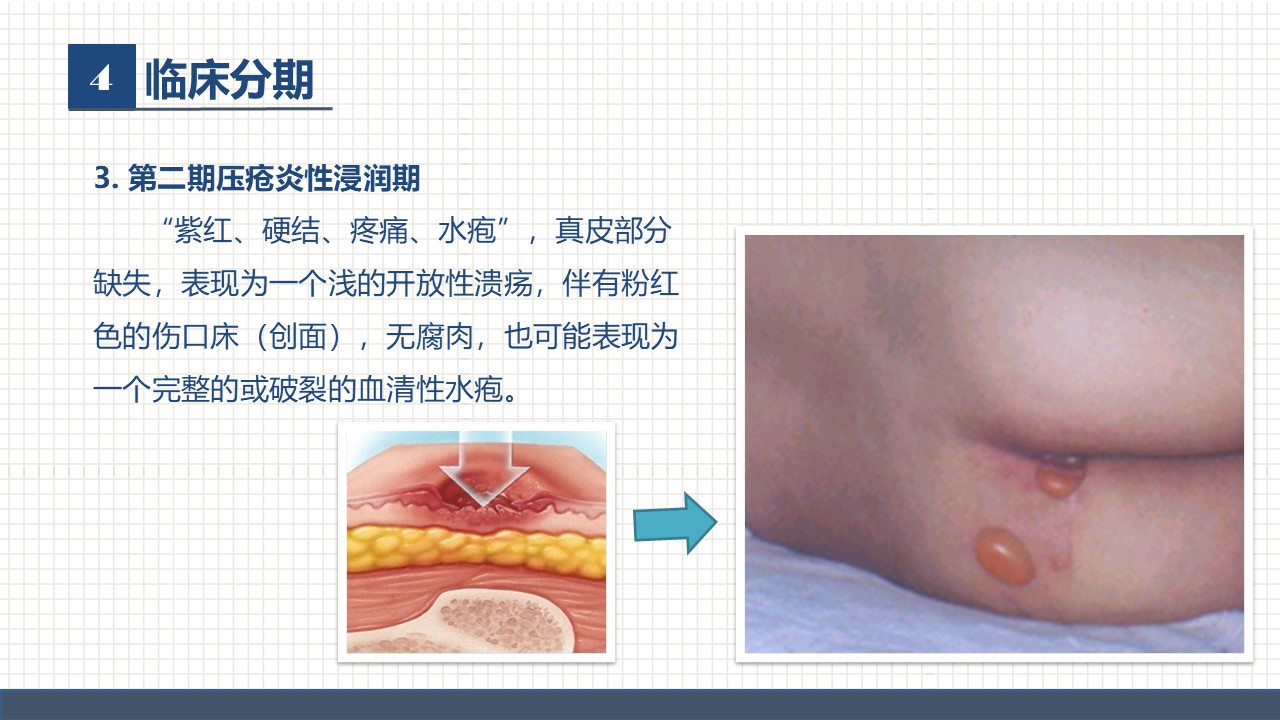 4 临床分期

3. 第二期压疮炎性浸润期

“紫红、硬结、疼痛、水疱”，真皮部分缺失，表现为一个浅的开放性溃疡，伴有粉红色的伤口床（创面），无腐肉，也可能表现为一个完整的或破裂的血清性水疱。